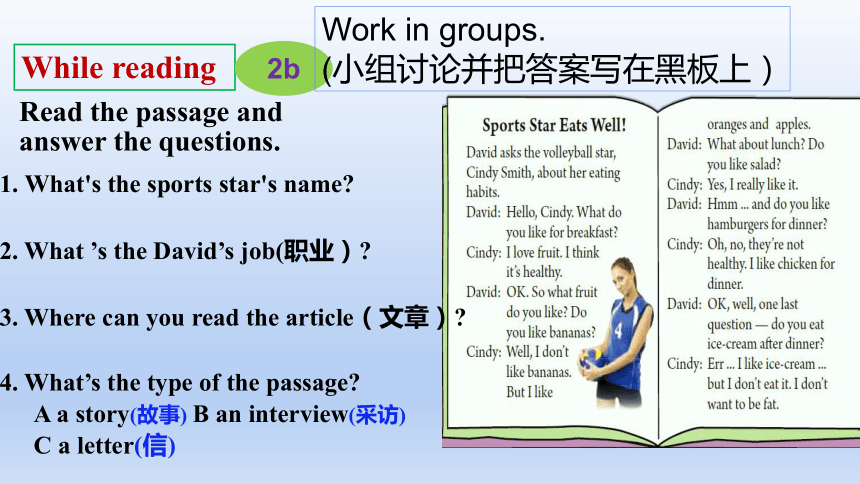 While reading

2b

Work in groups.
(小组讨论并把答案写在黑板上)

Read the passage and answer the questions.

1. What's the sports star's name?

2. What 's the David's job(职业)?

3. Where can you read the article(文章)?

4. What's the type of the passage?
A a story(故事) B an interview(采访)
C a letter(信)

Sports Star Eats Well!

David asks the volleyball star, Cindy Smith, about her eating habits.

David: Hello, Cindy. What do you like for breakfast?
Cindy: I love fruit. I think it's healthy.
David: OK. So what fruit do you like? Do you like bananas?
Cindy: Well, I don't like bananas. But I like oranges and apples.
David: What about lunch? Do you like salad?
Cindy: Yes, I really like it.
David: Hmm ... and do you like hamburgers for dinner?
Cindy: Oh, no, they're not healthy. I like chicken for dinner.
David: OK, well, one last question — do you eat ice-cream after dinner?
Cindy: Err ... I like ice-cream ... but I don't eat it. I don't want to be fat.

4